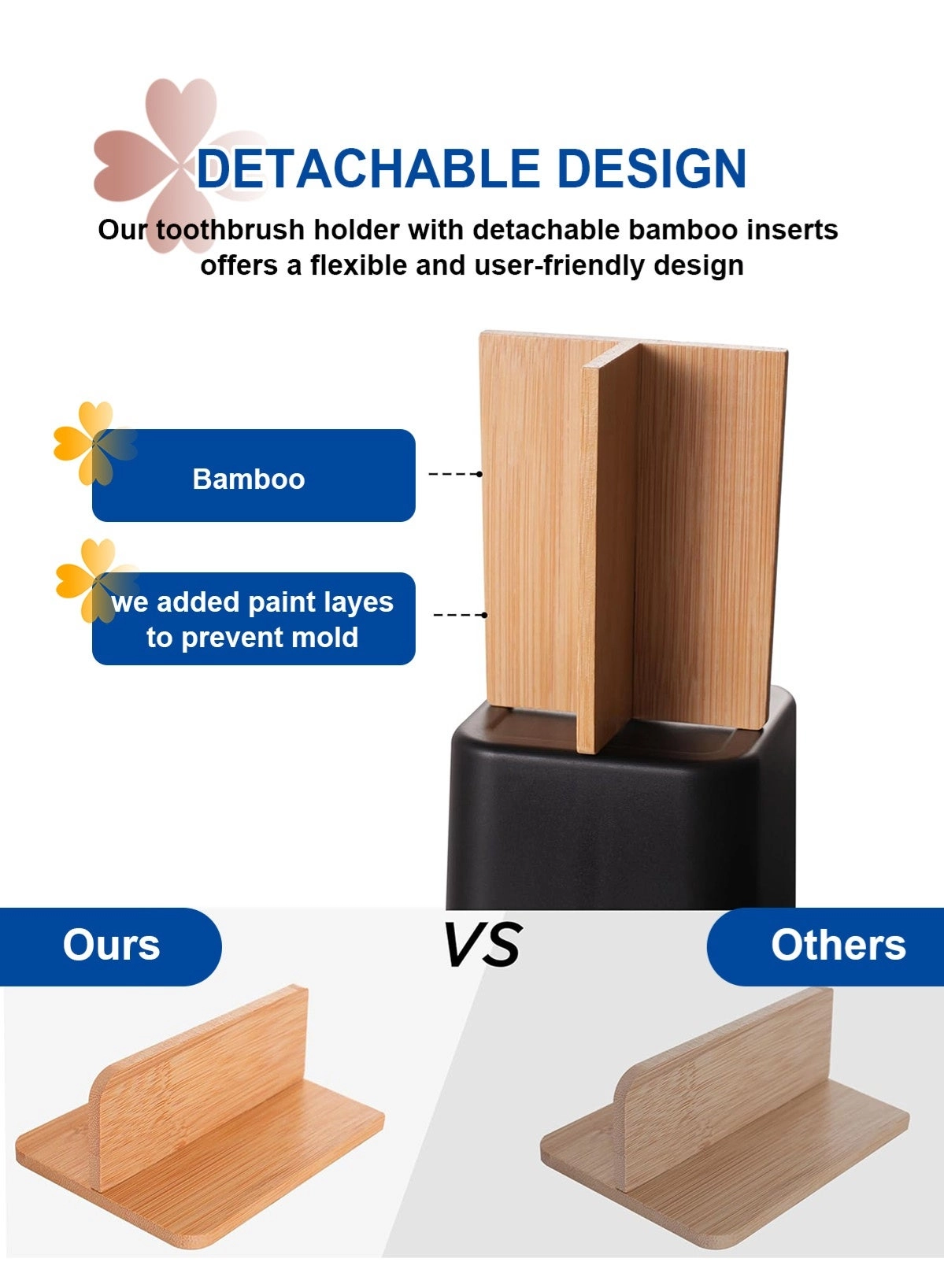 DETACHABLE DESIGN

Our toothbrush holder with detachable bamboo inserts offers a flexible and user-friendly design

Bamboo

we added paint layes to prevent mold

Ours

VS

Others